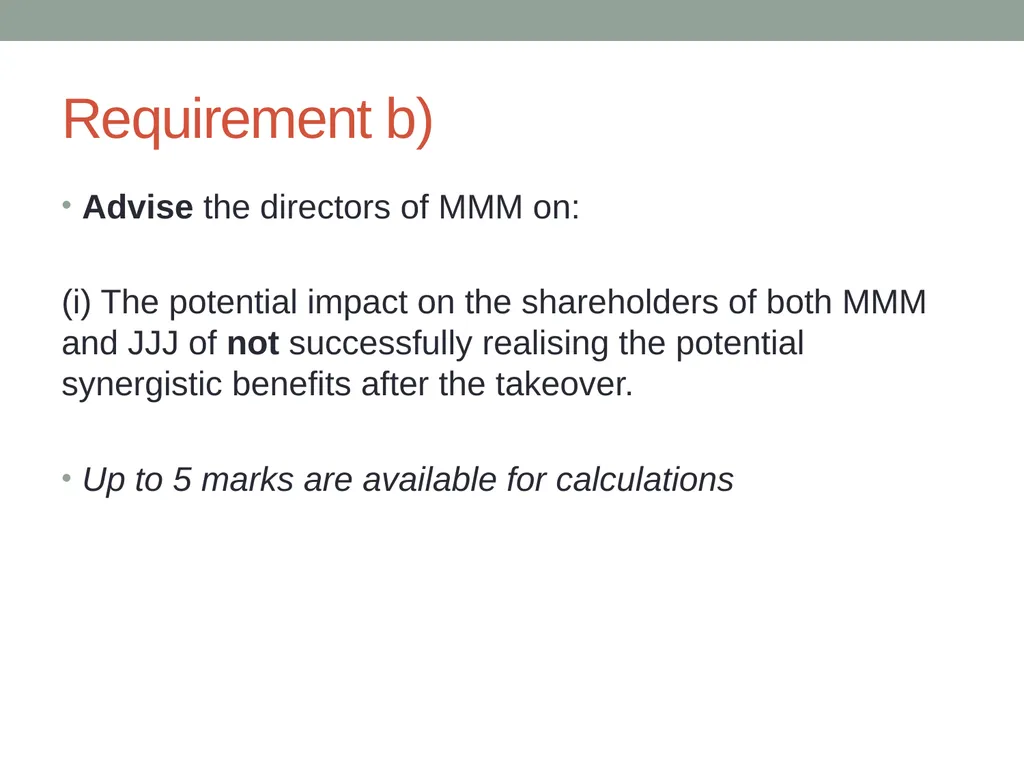 Requirement b)

• Advise the directors of MMM on:

(i) The potential impact on the shareholders of both MMM and JJJ of not successfully realising the potential synergistic benefits after the takeover.

• Up to 5 marks are available for calculations